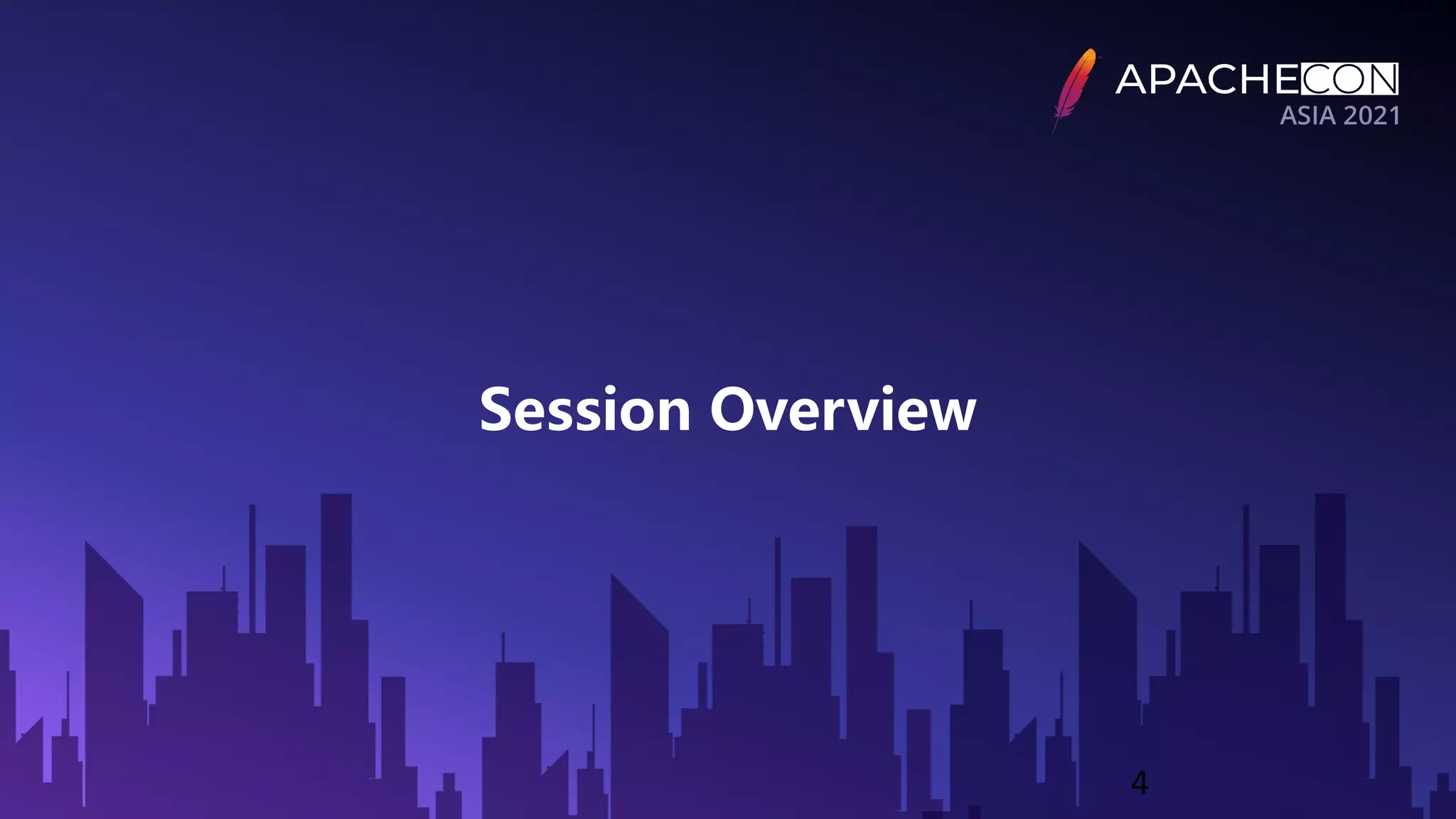 APACHECON
ASIA 2021

Session Overview

4